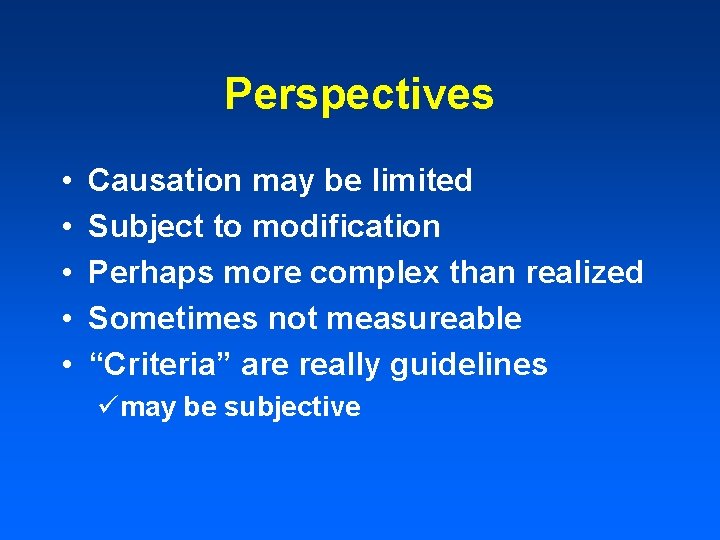 Perspectives

• Causation may be limited
• Subject to modification
• Perhaps more complex than realized
• Sometimes not measureable
• “Criteria” are really guidelines
✓ may be subjective